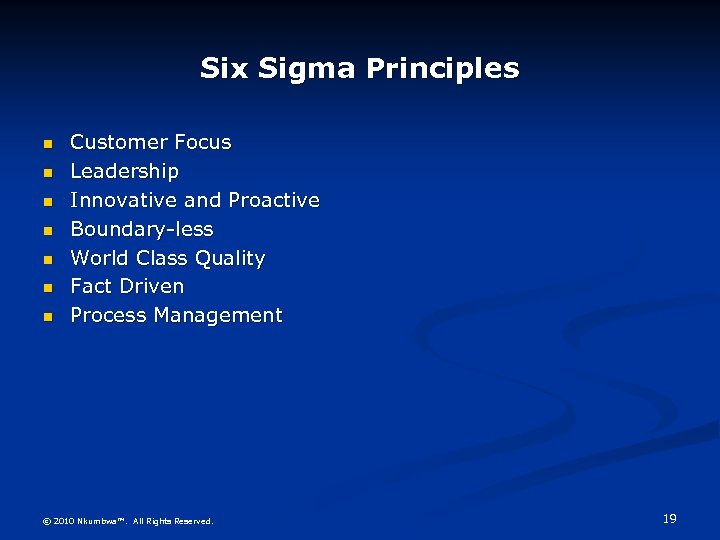 Six Sigma Principles

- Customer Focus
- Leadership
- Innovative and Proactive
- Boundary-less
- World Class Quality
- Fact Driven
- Process Management

© 2010 Nkumbwa™. All Rights Reserved.

19